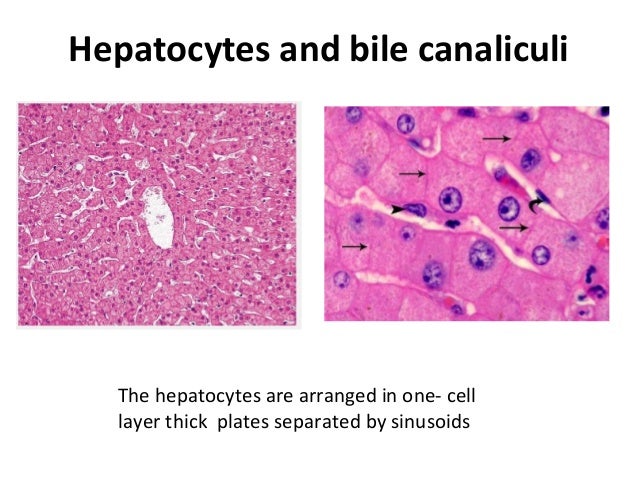 Hepatocytes and bile canaliculi

The hepatocytes are arranged in one- cell layer thick  plates separated by sinusoids